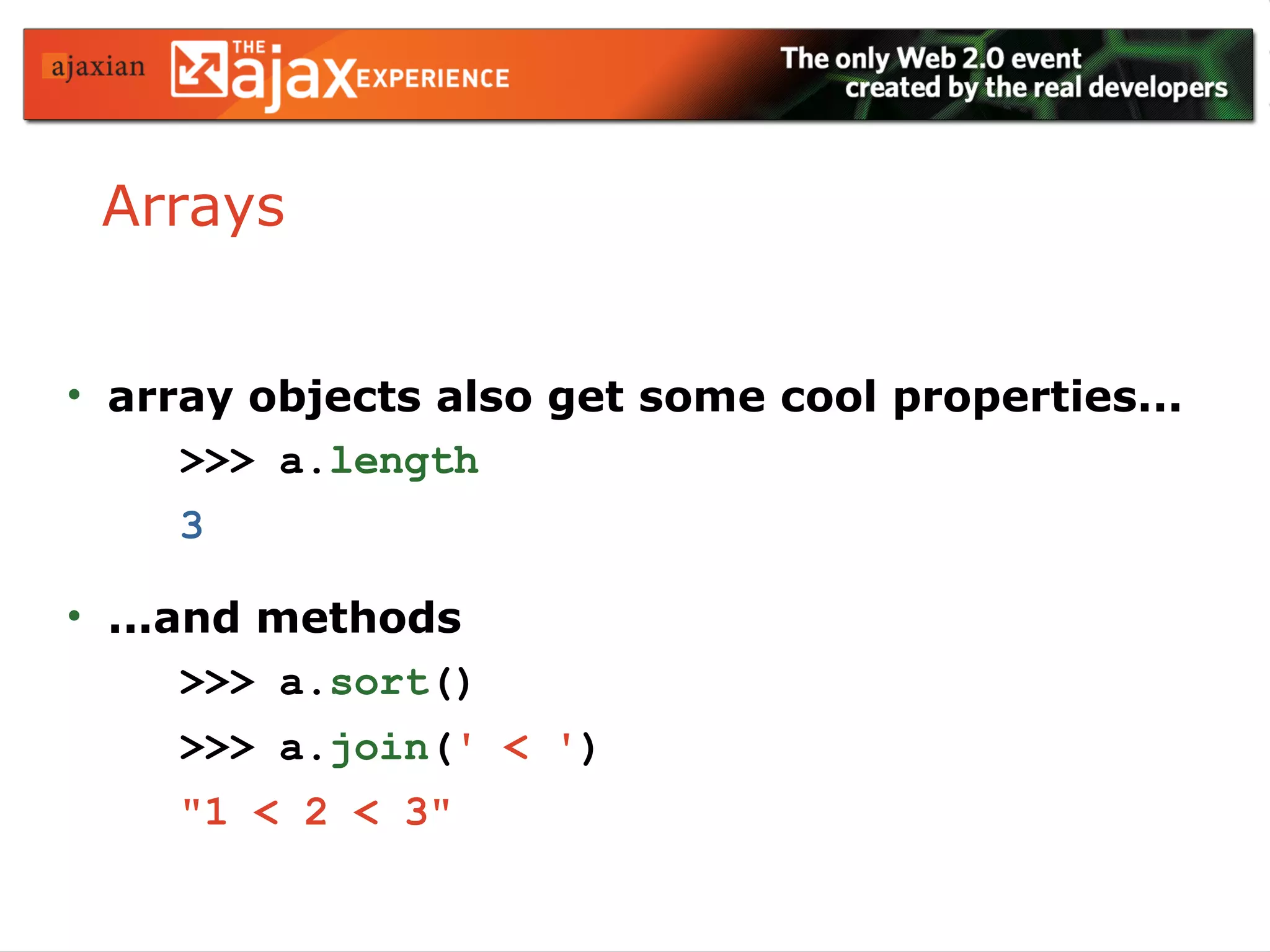 ajaxian THE ajax EXPERIENCE

The only Web 2.0 event created by the real developers

Arrays

• array objects also get some cool properties...

>>> a.length

3

• ...and methods

>>> a.sort()

>>> a.join(' < ')

"1 < 2 < 3"